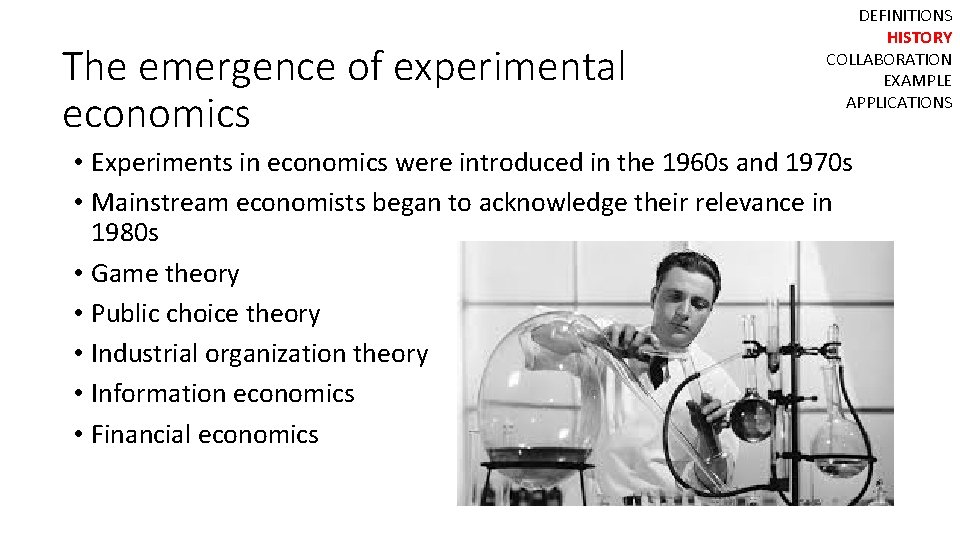 DEFINITIONS
HISTORY
COLLABORATION
EXAMPLE
APPLICATIONS

The emergence of experimental economics

• Experiments in economics were introduced in the 1960s and 1970s
• Mainstream economists began to acknowledge their relevance in 1980s
• Game theory
• Public choice theory
• Industrial organization theory
• Information economics
• Financial economics